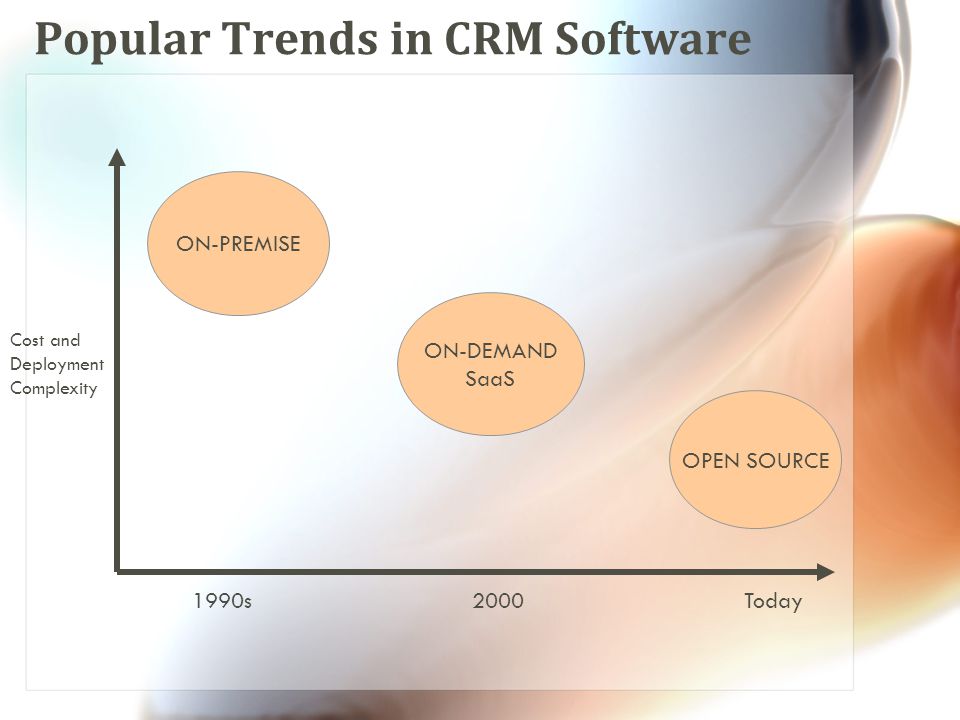 Popular Trends in CRM Software

Cost and Deployment Complexity

ON-PREMISE

ON-DEMAND SaaS

OPEN SOURCE

1990s

2000

Today